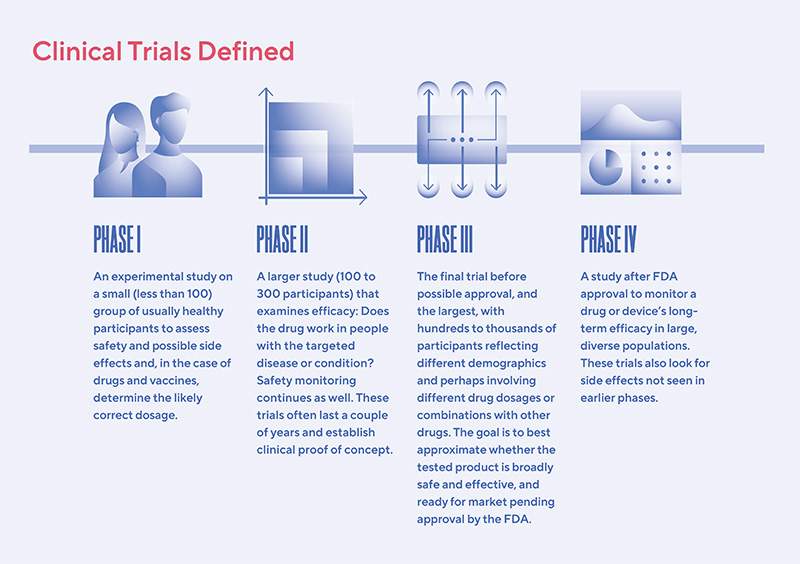 Clinical Trials Defined

PHASE I

An experimental study on a small (less than 100) group of usually healthy participants to assess safety and possible side effects and, in the case of drugs and vaccines, determine the likely correct dosage.

PHASE II

A larger study (100 to 300 participants) that examines efficacy: Does the drug work in people with the targeted disease or condition? Safety monitoring continues as well. These trials often last a couple of years and establish clinical proof of concept.

PHASE III

The final trial before possible approval, and the largest, with hundreds to thousands of participants reflecting different demographics and perhaps involving different drug dosages or combinations with other drugs. The goal is to best approximate whether the tested product is broadly safe and effective, and ready for market pending approval by the FDA.

PHASE IV

A study after FDA approval to monitor a drug or device's long-term efficacy in large, diverse populations. These trials also look for side effects not seen in earlier phases.